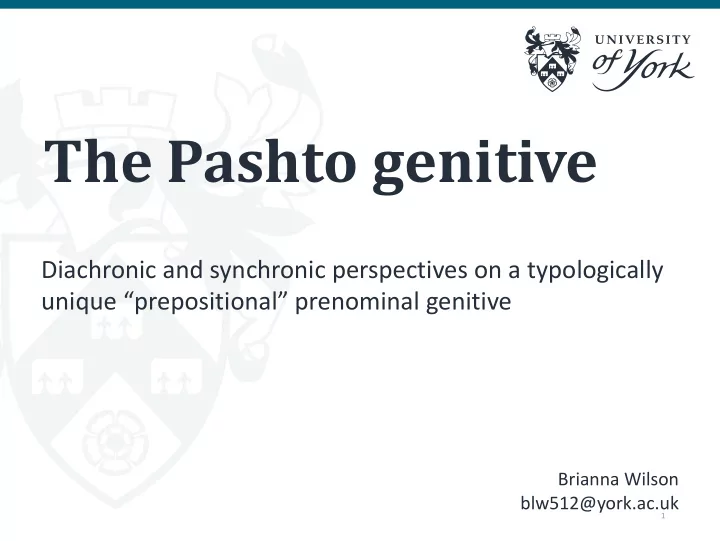 UNIVERSITY of York

The Pashto genitive

Diachronic and synchronic perspectives on a typologically unique “prepositional” prenominal genitive

Brianna Wilson
blw512@york.ac.uk

1